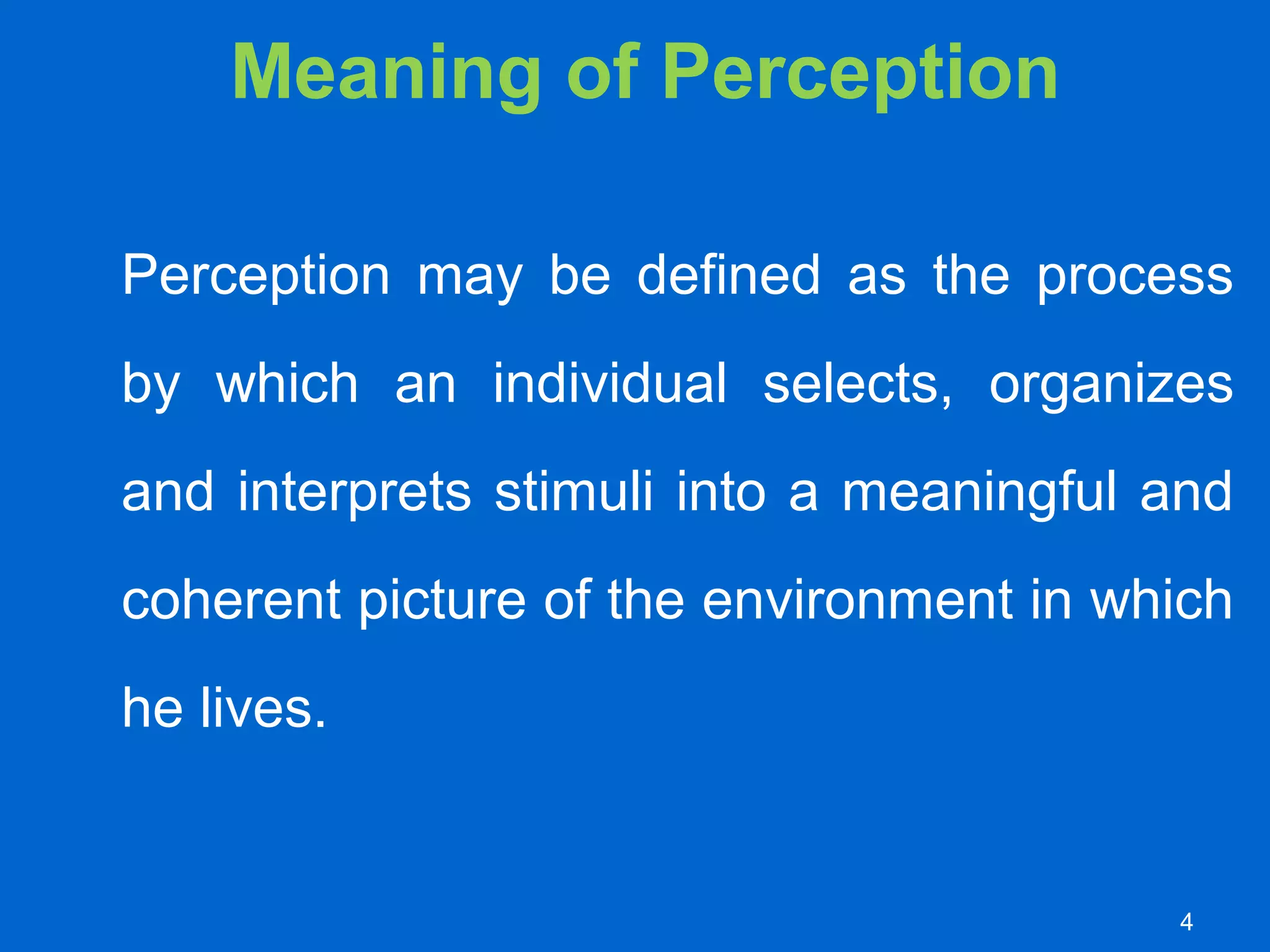 Meaning of Perception

Perception may be defined as the process by which an individual selects, organizes and interprets stimuli into a meaningful and coherent picture of the environment in which he lives.

4